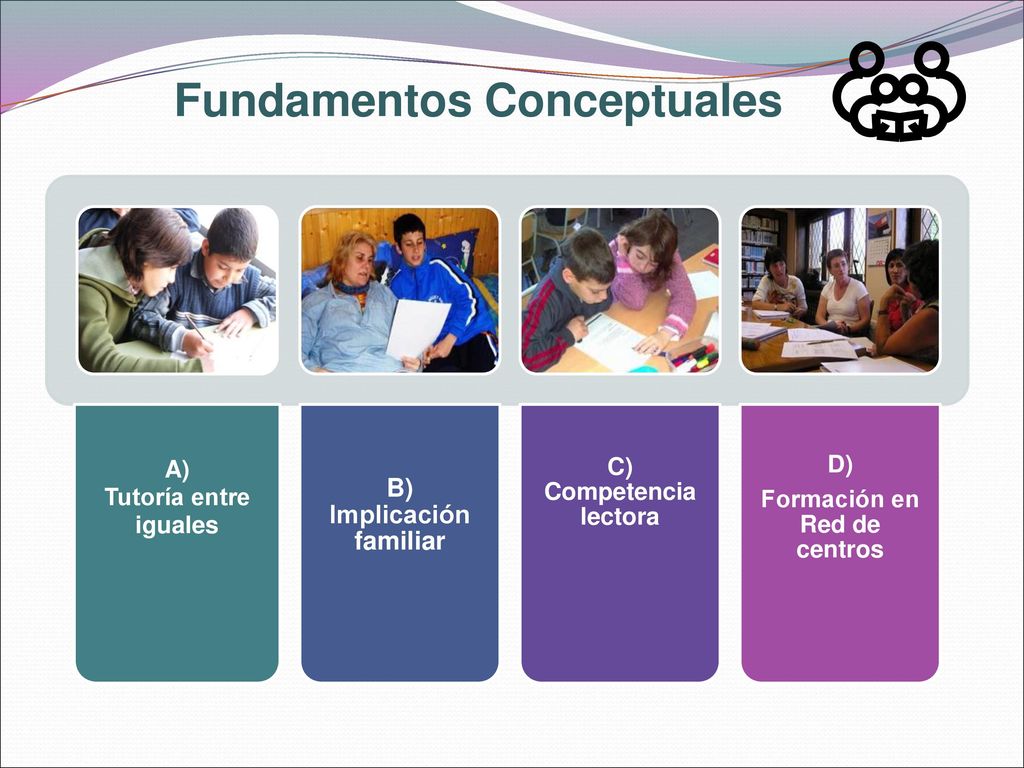 Fundamentos Conceptuales

A)
Tutoría entre iguales

B)
Implicación familiar

C)
Competencia lectora

D)
Formación en Red de centros